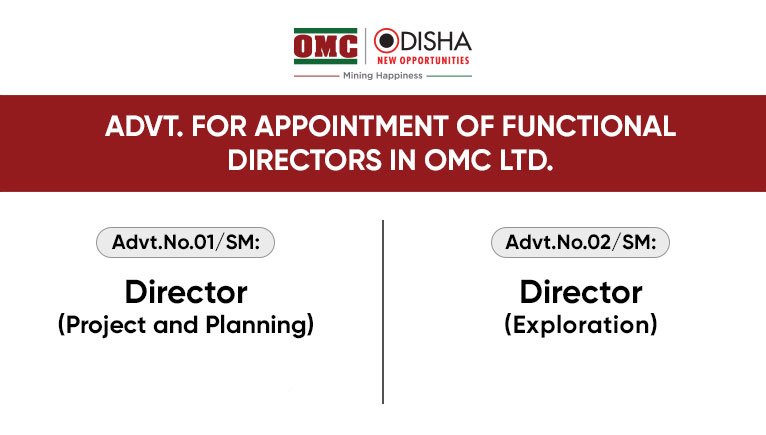 OMC
ODISHA
NEW OPPORTUNITIES
Mining Happiness

ADVT. FOR APPOINTMENT OF FUNCTIONAL DIRECTORS IN OMC LTD.

Advt.No.01/SM:

Director
(Project and Planning)

Advt.No.02/SM:

Director
(Exploration)